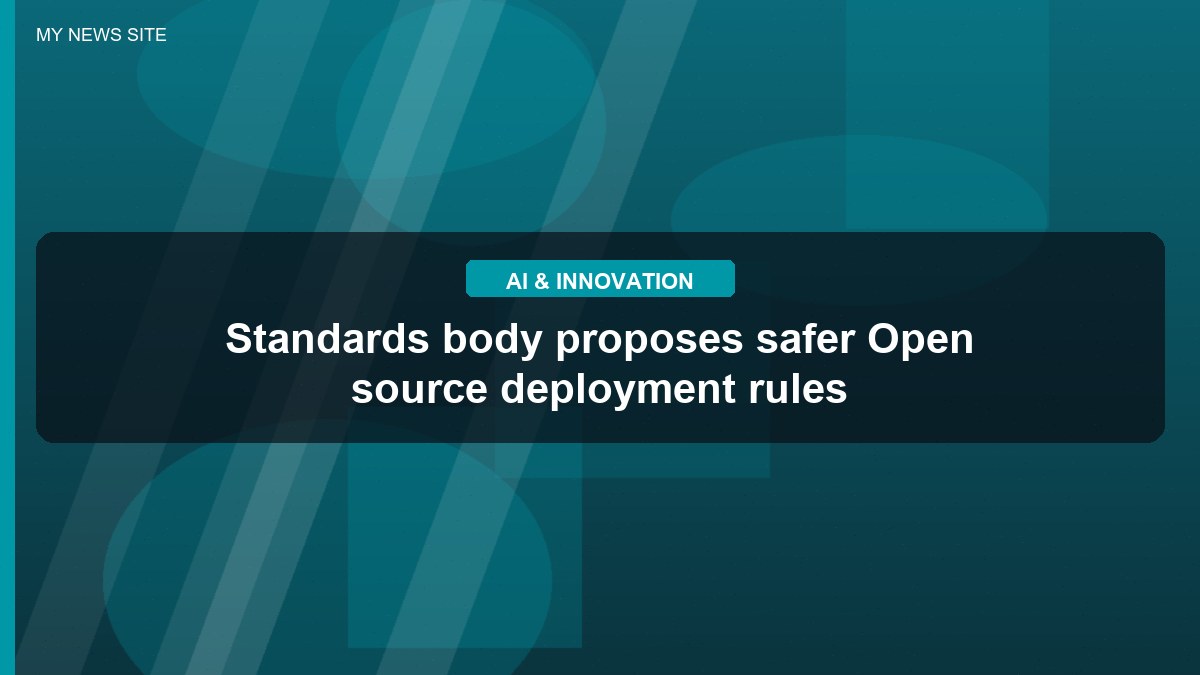 MY NEWS SITE

AI & INNOVATION

Standards body proposes safer Open source deployment rules